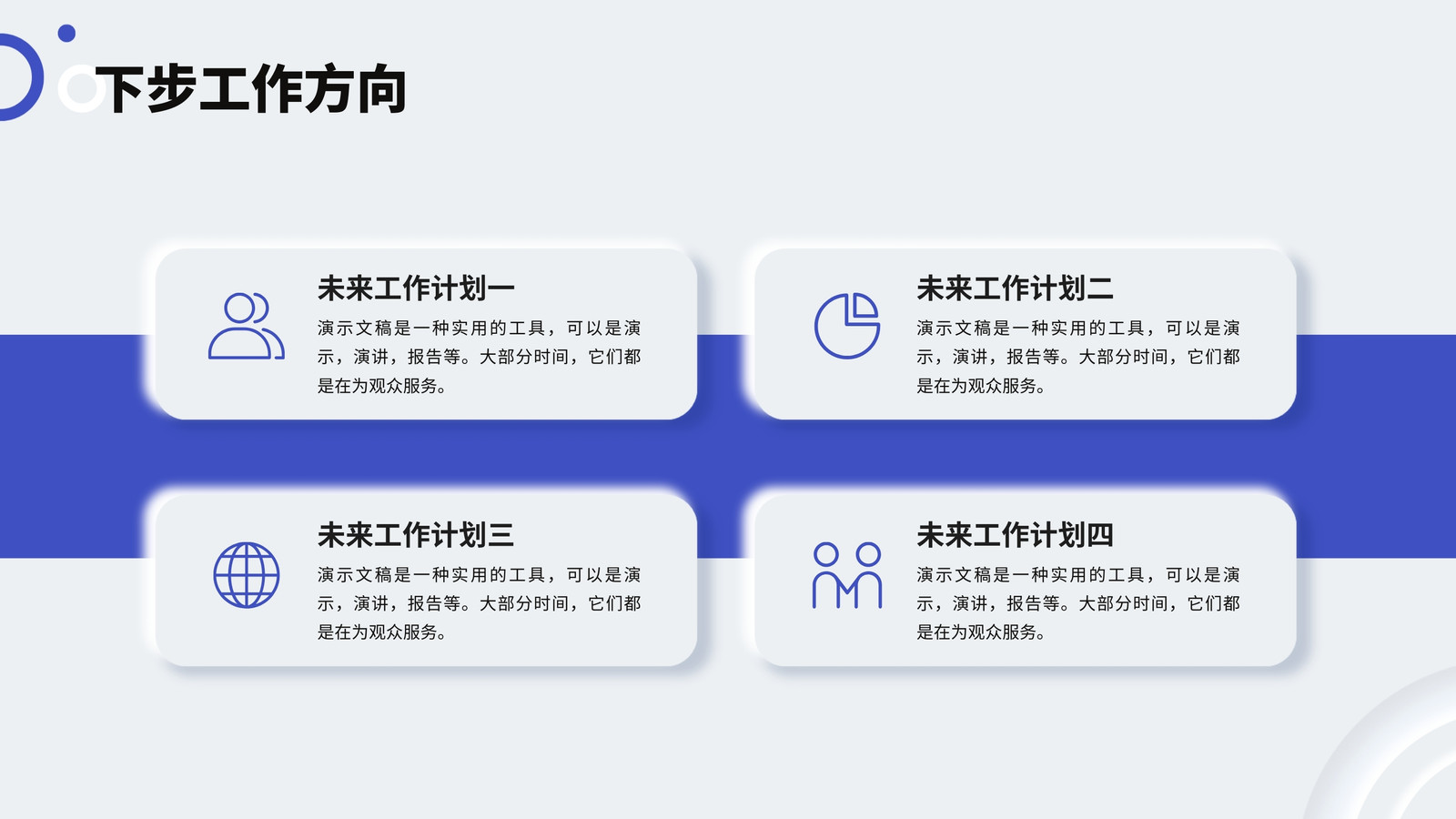 下步工作方向

未来工作计划一

演示文稿是一种实用的工具，可以是演示，演讲，报告等。大部分时间，它们都是在为观众服务。

未来工作计划二

演示文稿是一种实用的工具，可以是演示，演讲，报告等。大部分时间，它们都是在为观众服务。

未来工作计划三

演示文稿是一种实用的工具，可以是演示，演讲，报告等。大部分时间，它们都是在为观众服务。

未来工作计划四

演示文稿是一种实用的工具，可以是演示，演讲，报告等。大部分时间，它们都是在为观众服务。